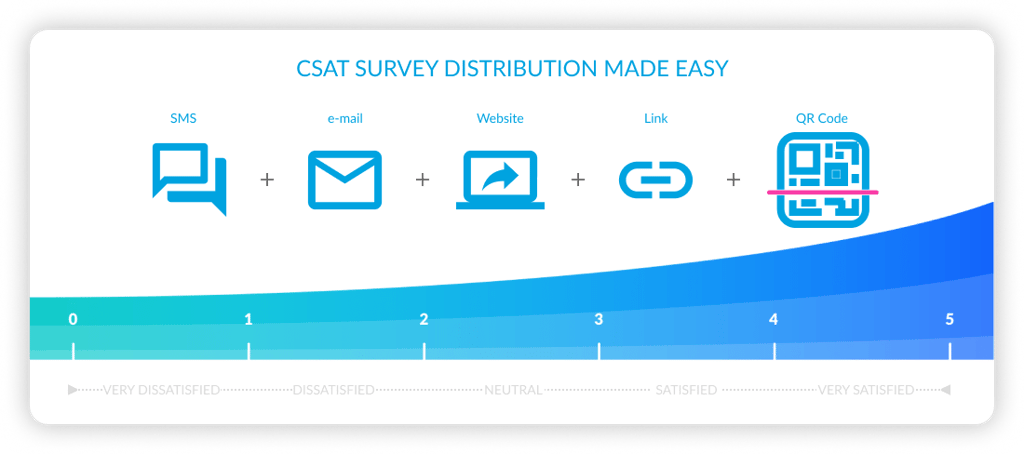 CSAT SURVEY DISTRIBUTION MADE EASY

SMS + e-mail + Website + Link + QR Code

0 1 2 3 4 5

VERY DISSATISFIED DISSATISFIED NEUTRAL SATISFIED VERY SATISFIED